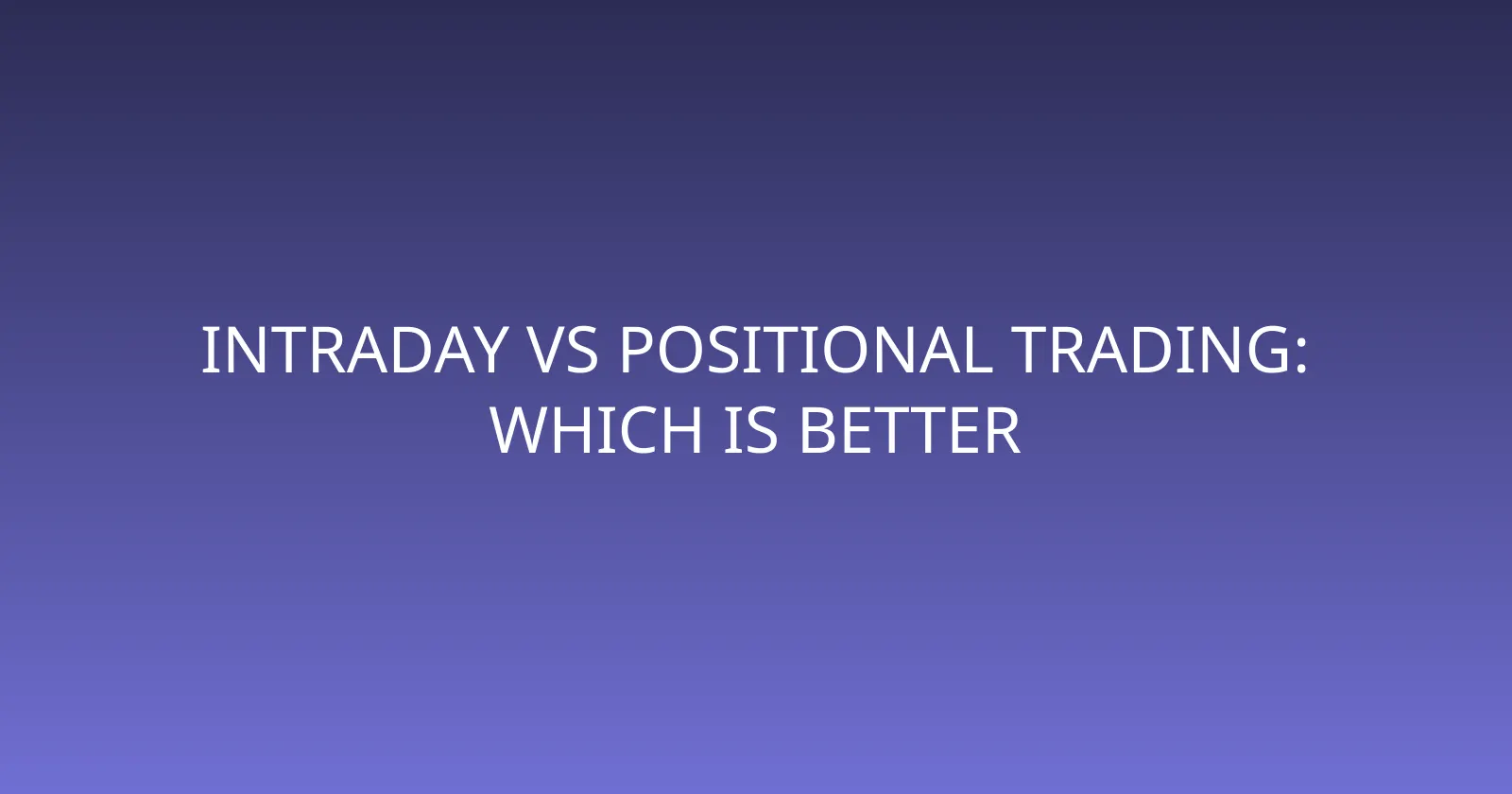 INTRADAY VS POSITIONAL TRADING: WHICH IS BETTER